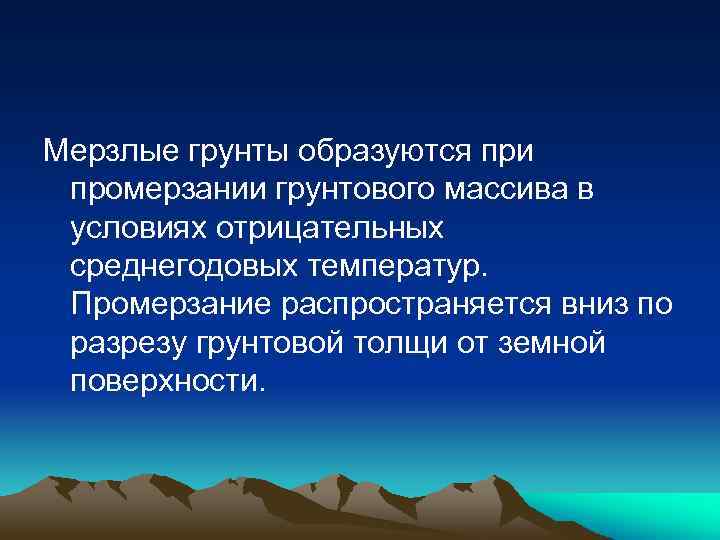 Мерзлые грунты образуются при промерзании грунтового массива в условиях отрицательных среднегодовых температур. Промерзание распространяется вниз по разрезу грунтовой толщи от земной поверхности.